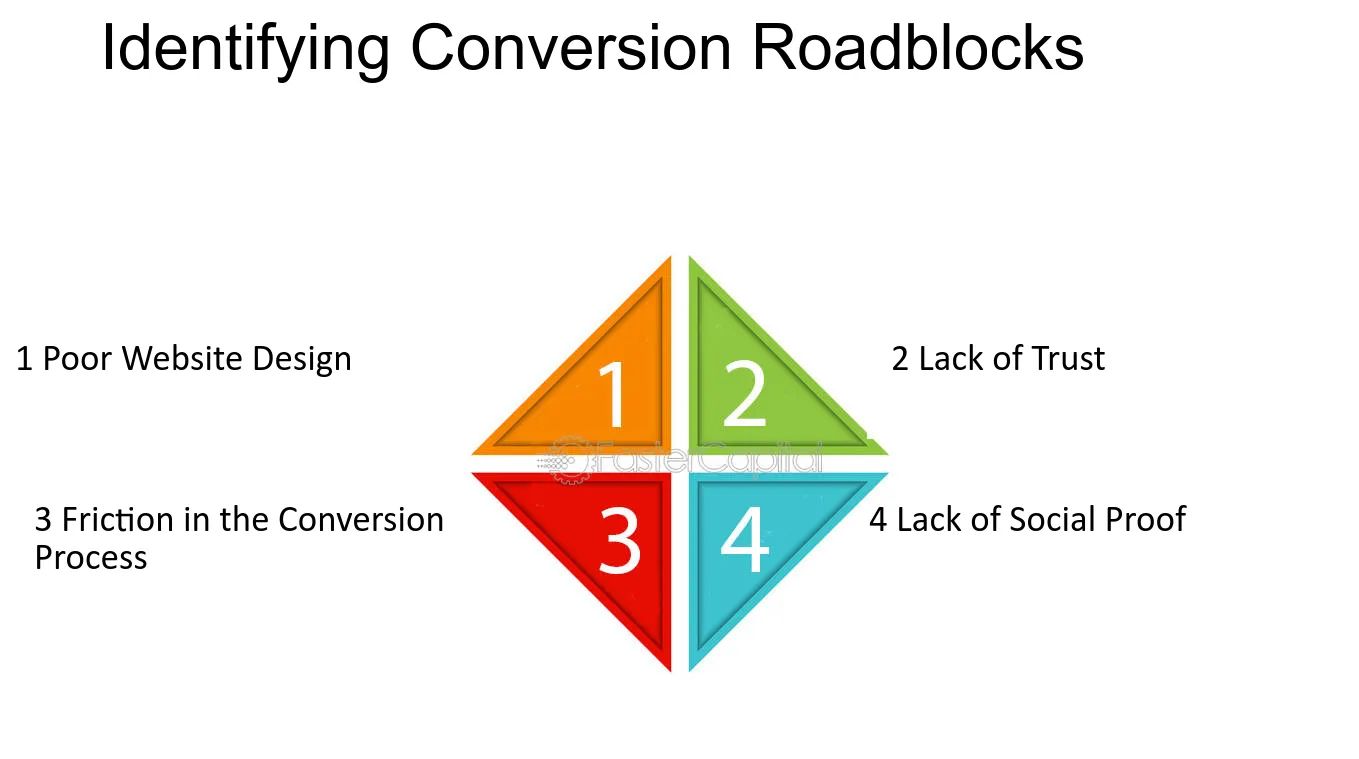 Identifying Conversion Roadblocks

1 Poor Website Design

1

2

2 Lack of Trust

3 Friction in the Conversion Process

3

4

4 Lack of Social Proof

FasterCapital